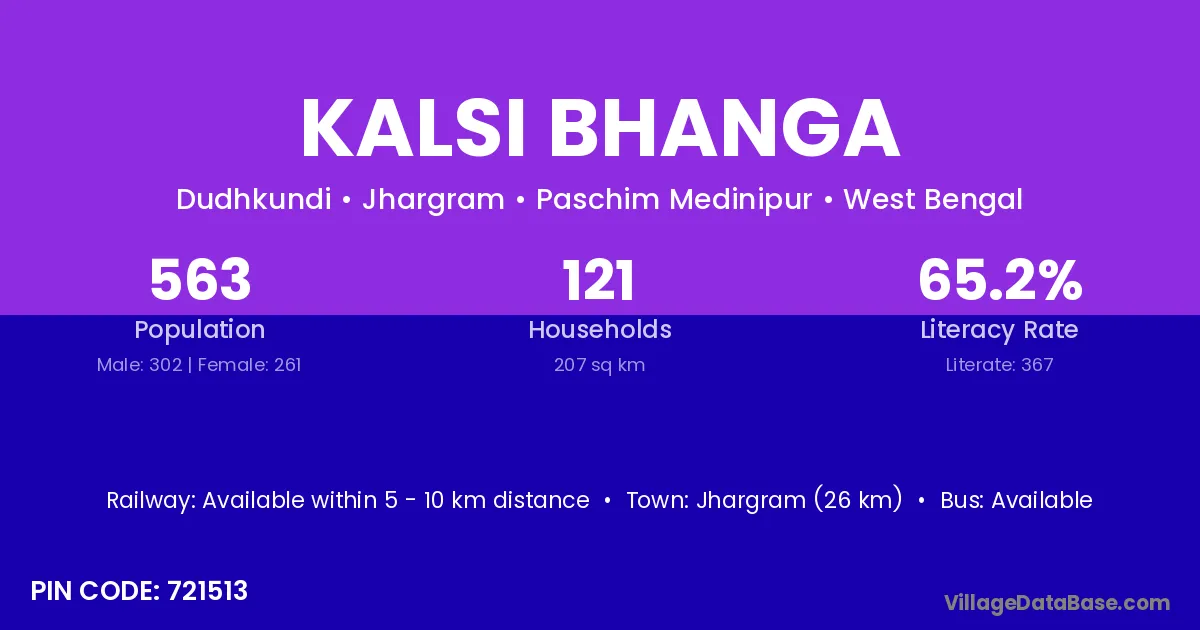 KALSI BHANGA

Dudhkundi • Jhargram • Paschim Medinipur • West Bengal

563
Population
Male: 302 | Female: 261

121
Households
207 sq km

65.2%
Literacy Rate
Literate: 367

Railway: Available within 5 - 10 km distance • Town: Jhargram (26 km) • Bus: Available

PIN CODE: 721513

VillageDataBase.com